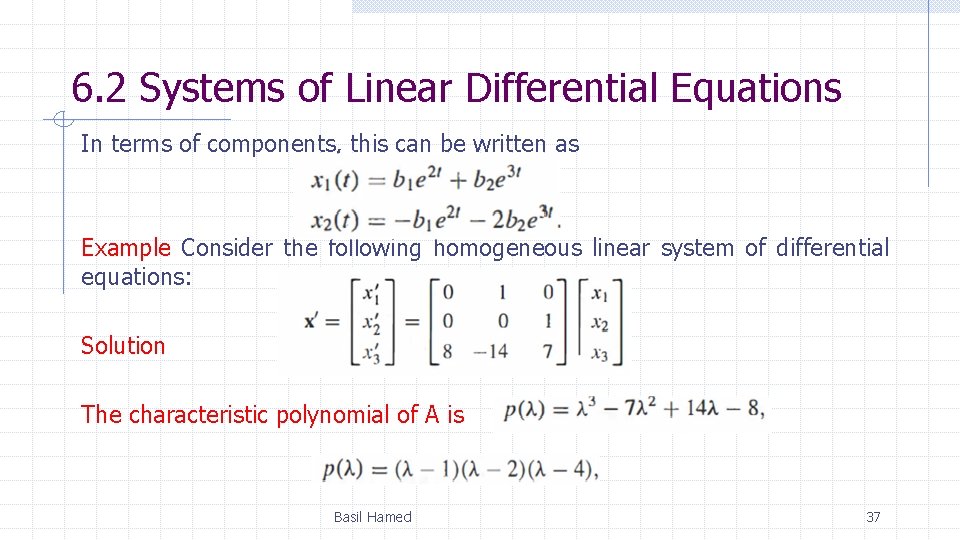 6.2 Systems of Linear Differential Equations

In terms of components, this can be written as

$x_1(t) = b_1e^{2t} + b_2e^{3t}$

$x_2(t) = -b_1e^{2t} - 2b_2e^{3t}.$

Example Consider the following homogeneous linear system of differential equations:

$\mathbf{x}' = \begin{bmatrix} x_1' \\ x_2' \\ x_3' \end{bmatrix} = \begin{bmatrix} 0 & 1 & 0 \\ 0 & 0 & 1 \\ 8 & -14 & 7 \end{bmatrix} \begin{bmatrix} x_1 \\ x_2 \\ x_3 \end{bmatrix}$

Solution

The characteristic polynomial of A is $p(\lambda) = \lambda^3 - 7\lambda^2 + 14\lambda - 8,$

$p(\lambda) = (\lambda - 1)(\lambda - 2)(\lambda - 4),$

Basil Hamed

37